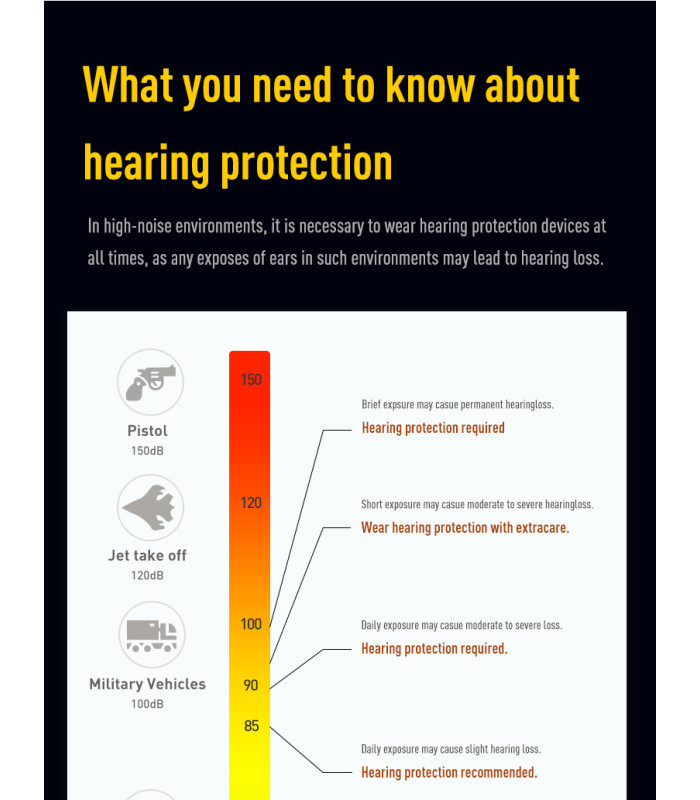 What you need to know about hearing protection

In high-noise environments, it is necessary to wear hearing protection devices at all times, as any exposes of ears in such environments may lead to hearing loss.

Pistol
150dB

Jet take off
120dB

Military Vehicles
100dB

150
120
100
90
85

Brief expsure may casue permanent hearingloss.
Hearing protection required

Short exposure may casue moderate to severe hearingloss.
Wear hearing protection with extracare.

Daily exposure may casue moderate to severe loss.
Hearing protection required.

Daily exposure may cause slight hearing loss.
Hearing protection recommended.